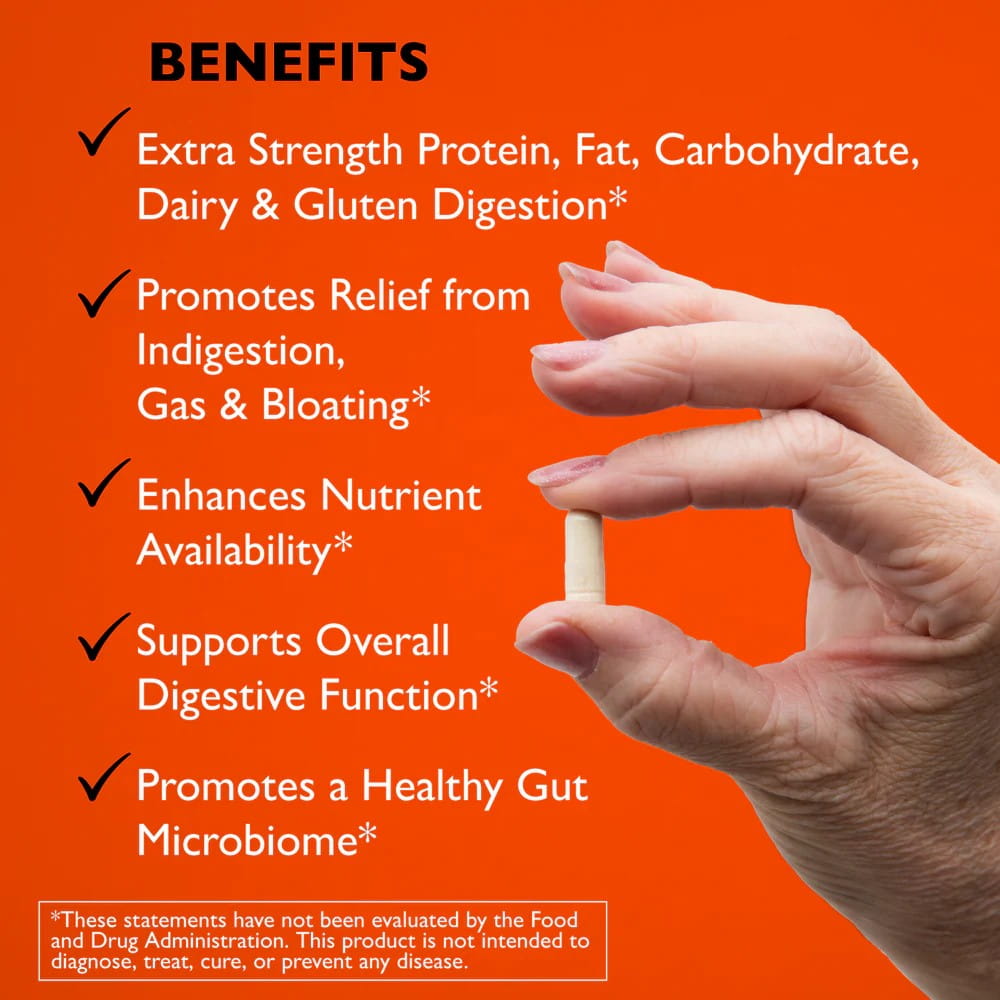 BENEFITS

✓ Extra Strength Protein, Fat, Carbohydrate, Dairy & Gluten Digestion*

✓ Promotes Relief from Indigestion, Gas & Bloating*

✓ Enhances Nutrient Availability*

✓ Supports Overall Digestive Function*

✓ Promotes a Healthy Gut Microbiome*

*These statements have not been evaluated by the Food and Drug Administration. This product is not intended to diagnose, treat, cure, or prevent any disease.